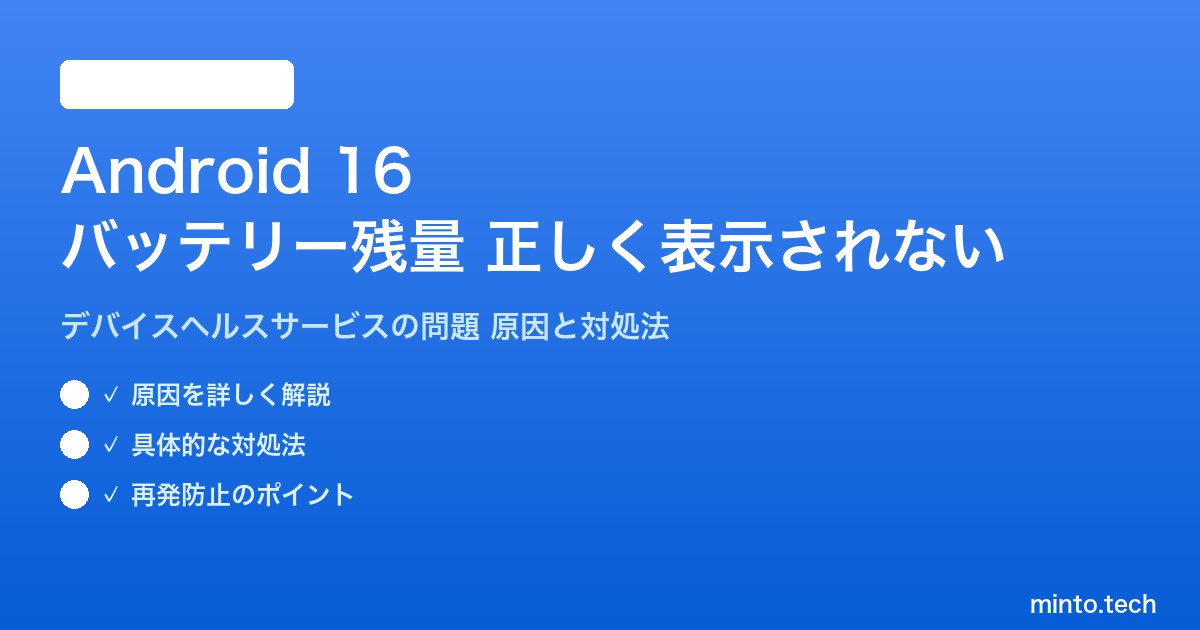 Android 16
バッテリー残量 正しく表示されない

デバイスヘルスサービスの問題 原因と対処法

✓ 原因を詳しく解説

✓ 具体的な対処法

✓ 再発防止のポイント

minto.tech